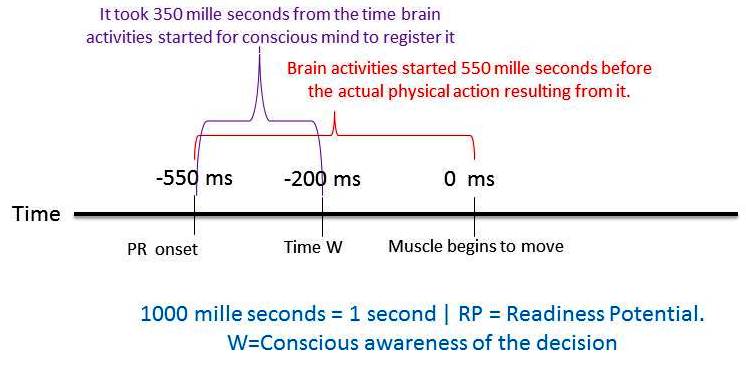 It took 350 mille seconds from the time brain activities started for conscious mind to register it

Brain activities started 550 mille seconds before the actual physical action resulting from it.

-550 ms

-200 ms

0 ms

Time

PR onset

Time W

Muscle begins to move

1000 mille seconds = 1 second | RP = Readiness Potential.
W=Conscious awareness of the decision